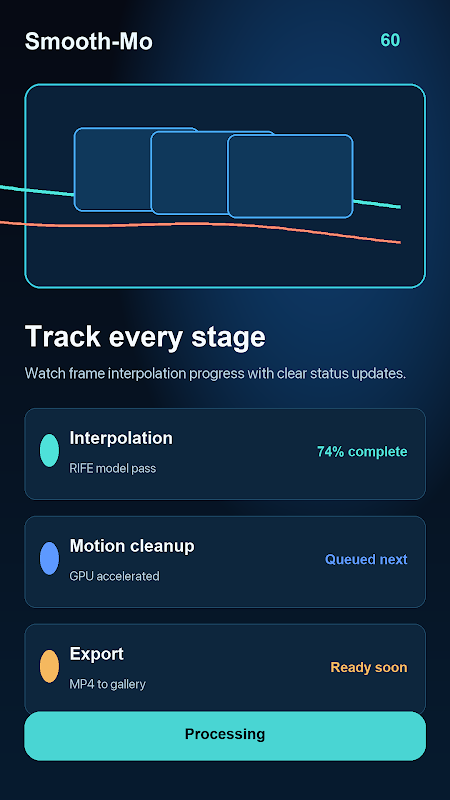 Smooth-Mo

60

Track every stage

Watch frame interpolation progress with clear status updates.

Interpolation
RIFE model pass
74% complete

Motion cleanup
GPU accelerated
Queued next

Export
MP4 to gallery
Ready soon

Processing